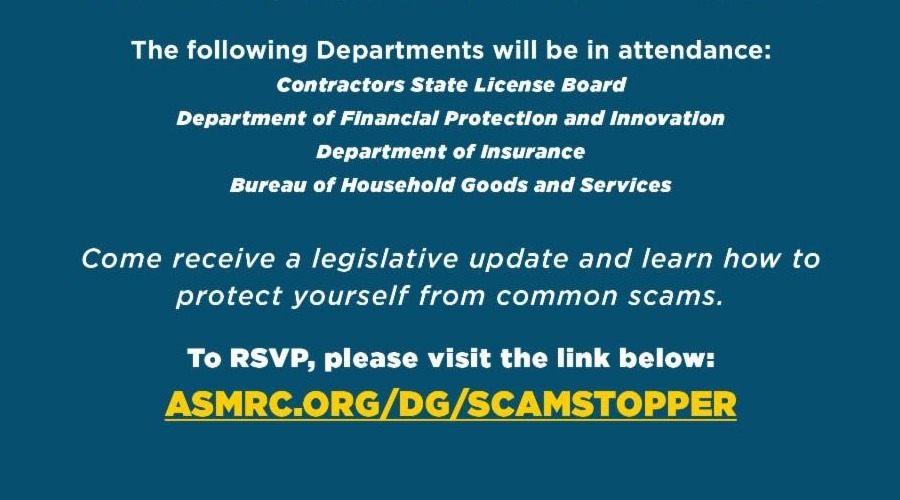 The following Departments will be in attendance:
Contractors State License Board
Department of Financial Protection and Innovation
Department of Insurance
Bureau of Household Goods and Services

Come receive a legislative update and learn how to protect yourself from common scams.

To RSVP, please visit the link below:
ASMRC.ORG/DG/SCAMSTOPPER